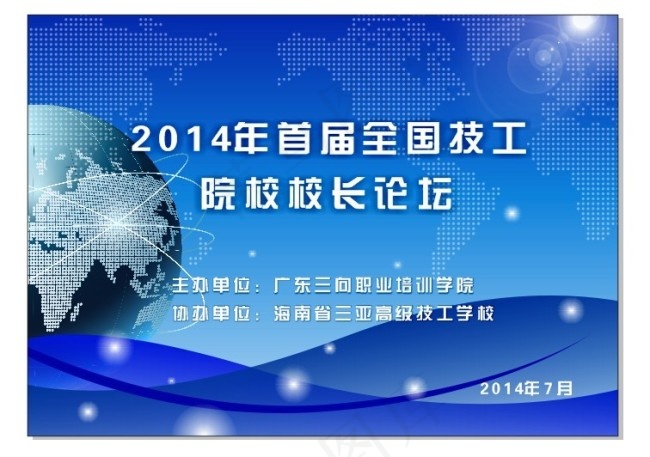 2014年首届全国技工院校校长论坛

主办单位：广东三向职业培训学院
协办单位：海南省三亚高级技工学校

2014年7月